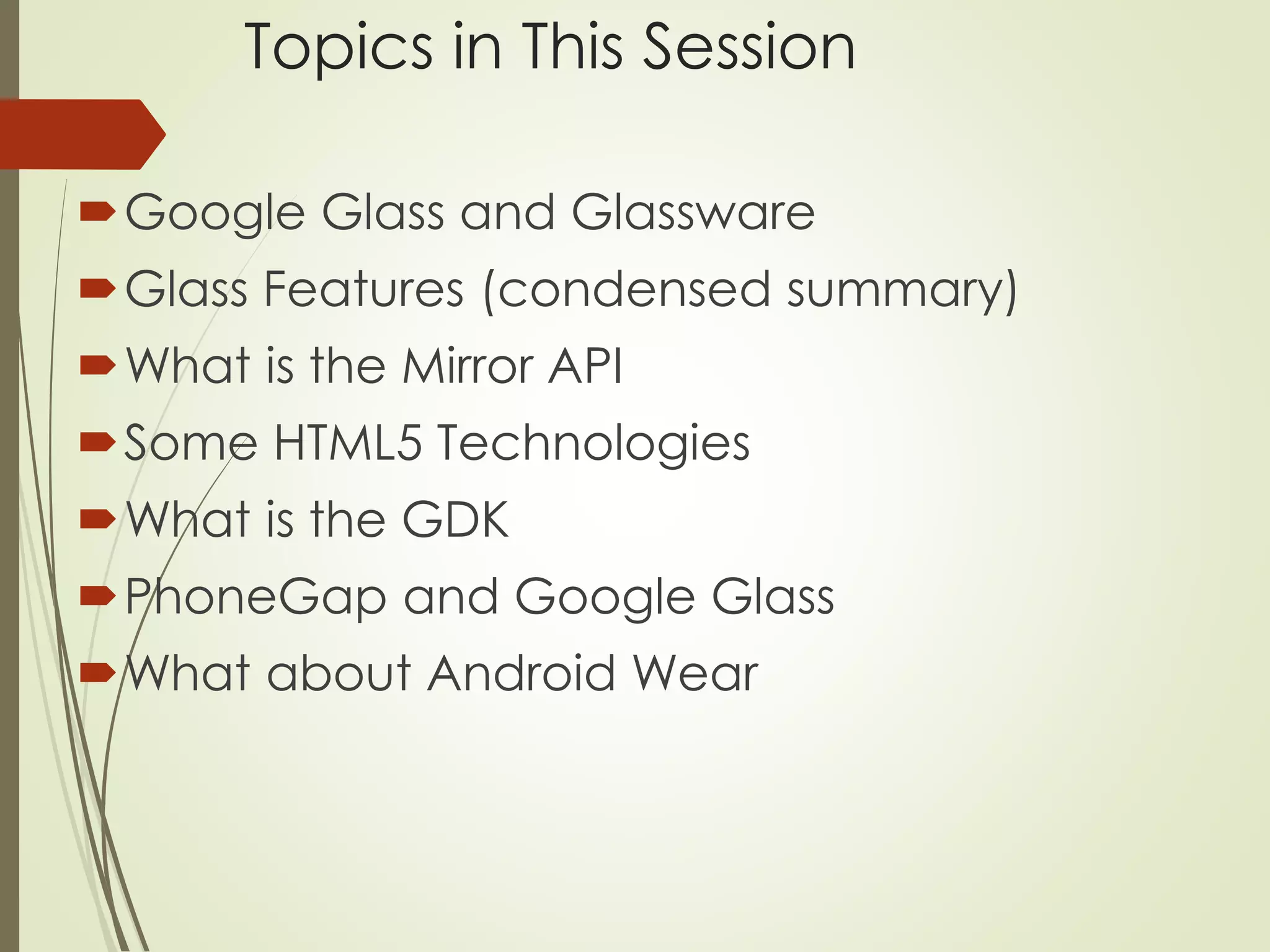 Topics in This Session

Google Glass and Glassware

Glass Features (condensed summary)

What is the Mirror API

Some HTML5 Technologies

What is the GDK

PhoneGap and Google Glass

What about Android Wear